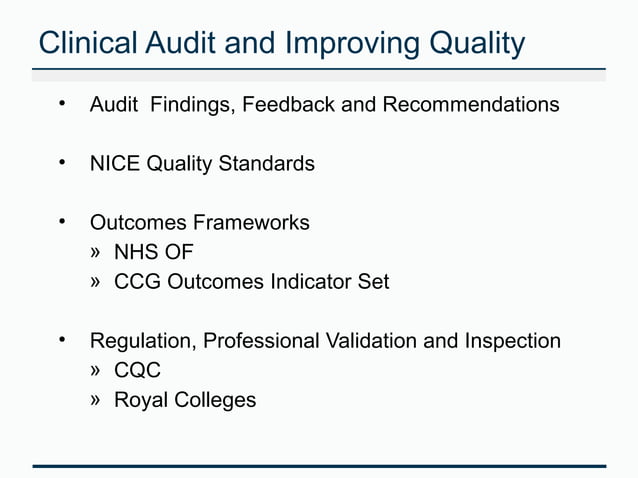 Clinical Audit and Improving Quality

• Audit Findings, Feedback and Recommendations

• NICE Quality Standards

• Outcomes Frameworks
» NHS OF
» CCG Outcomes Indicator Set

• Regulation, Professional Validation and Inspection
» CQC
» Royal Colleges